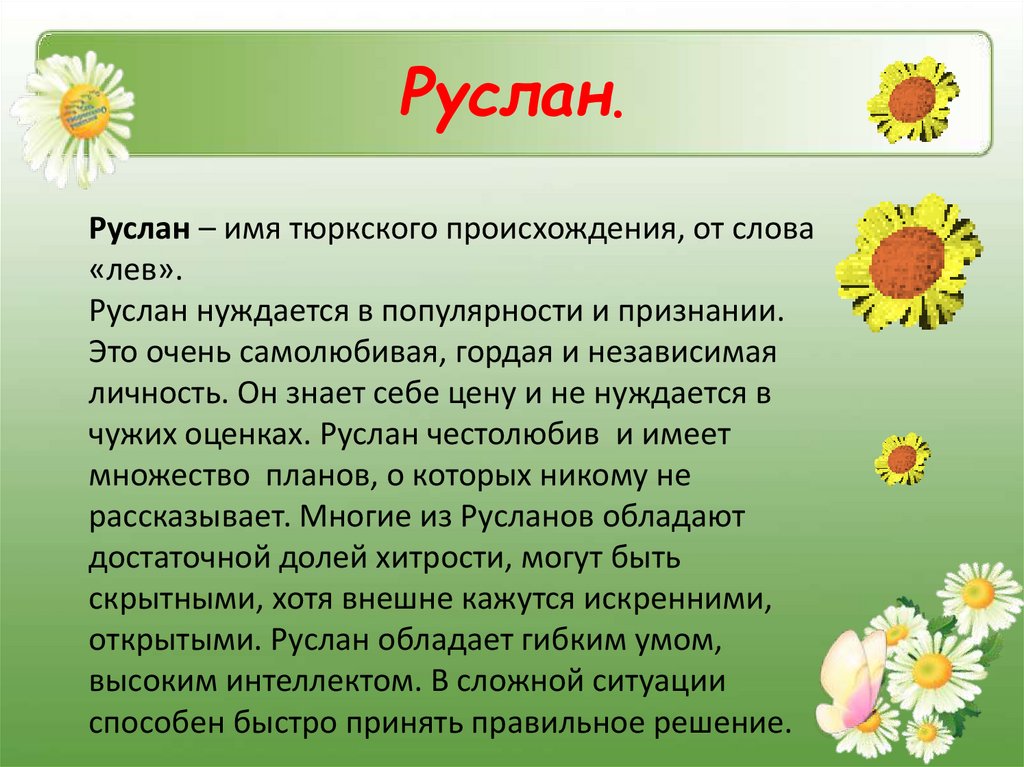 Руслан.

Руслан – имя тюркского происхождения, от слова «лев».
Руслан нуждается в популярности и признании. Это очень самолюбивая, гордая и независимая личность. Он знает себе цену и не нуждается в чужих оценках. Руслан честолюбив и имеет множество планов, о которых никому не рассказывает. Многие из Русланов обладают достаточной долей хитрости, могут быть скрытными, хотя внешне кажутся искренними, открытыми. Руслан обладает гибким умом, высоким интеллектом. В сложной ситуации способен быстро принять правильное решение.